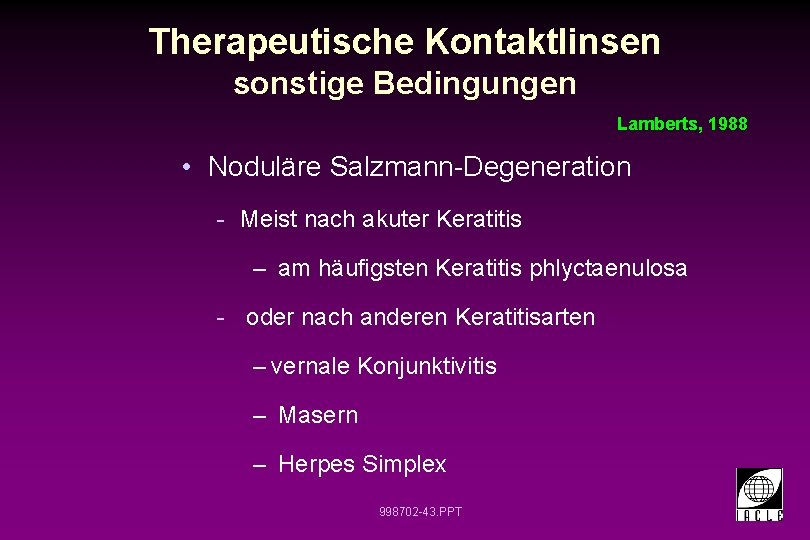 Therapeutische Kontaktlinsen
sonstige Bedingungen

Lamberts, 1988

• Noduläre Salzmann-Degeneration

- Meist nach akuter Keratitis

– am häufigsten Keratitis phlyctaenulosa

- oder nach anderen Keratitisarten

– vernale Konjunktivitis

– Masern

– Herpes Simplex

998702-43.PPT

IACLE